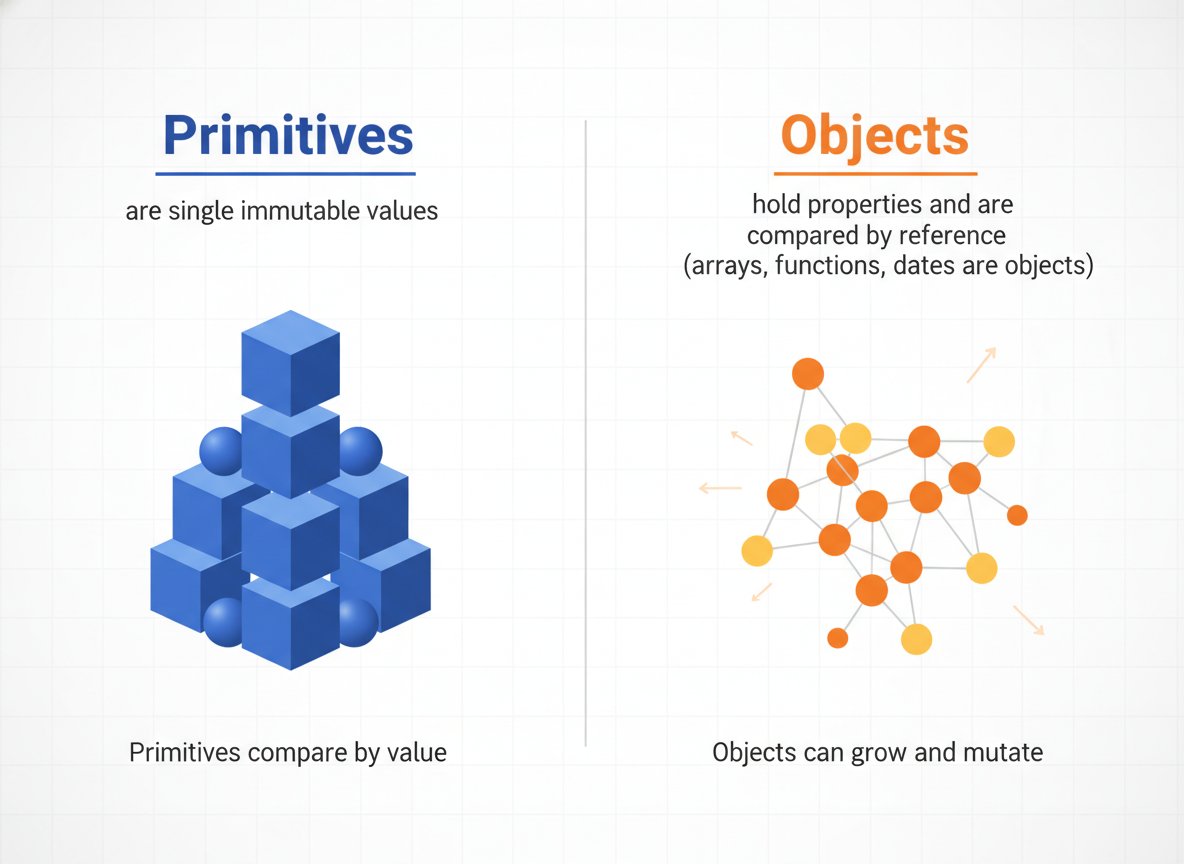 Primitives

are single immutable values

Primitives compare by value

Objects

hold properties and are compared by reference (arrays, functions, dates are objects)

Objects can grow and mutate